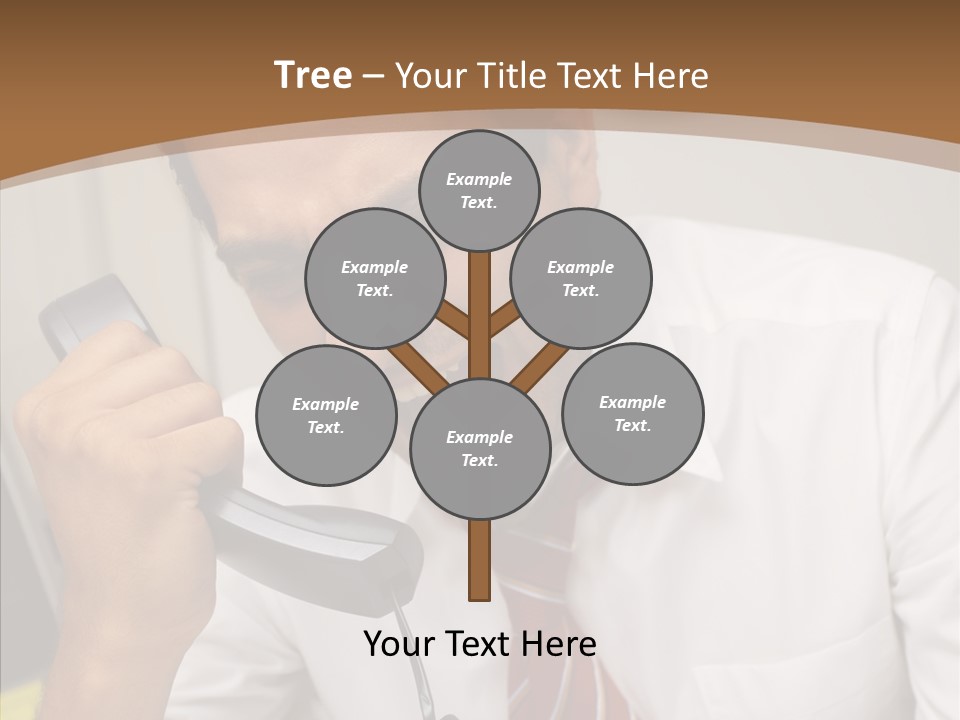 Tree – Your Title Text Here

Example Text.

Example Text.

Example Text.

Example Text.

Example Text.

Example Text.

Your Text Here